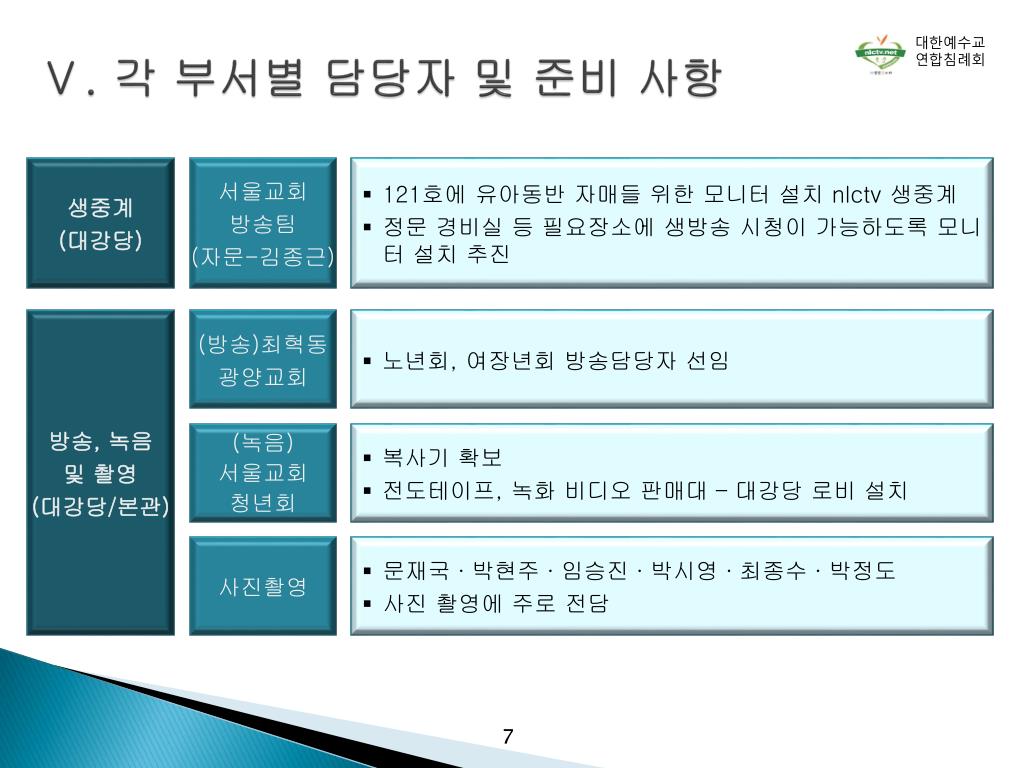 Ⅴ. 각 부서별 담당자 및 준비 사항

nlctv.net

대한예수교 연합침례회

생중계 (대강당)

서울교회 방송팀 (자문-김종근)

▪ 121호에 유아동반 자매들 위한 모니터 설치 nlctv 생중계
▪ 정문 경비실 등 필요장소에 생방송 시청이 가능하도록 모니터 설치 추진

방송, 녹음 및 촬영 (대강당/본관)

(방송)최혁동 광양교회

▪ 노년회, 여장년회 방송담당자 선임

(녹음) 서울교회 청년회

▪ 복사기 확보
▪ 전도테이프, 녹화 비디오 판매대 – 대강당 로비 설치

사진촬영

▪ 문재국 · 박현주 · 임승진 · 박시영 · 최종수 · 박정도
▪ 사진 촬영에 주로 전담

7